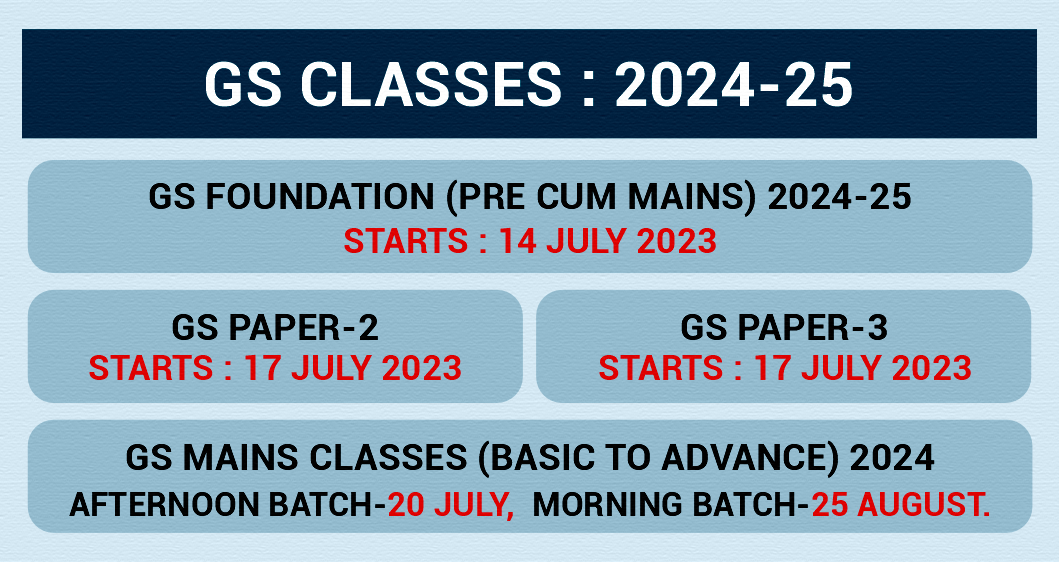 GS CLASSES : 2024-25

GS FOUNDATION (PRE CUM MAINS) 2024-25
STARTS : 14 JULY 2023

GS PAPER-2
STARTS : 17 JULY 2023

GS PAPER-3
STARTS : 17 JULY 2023

GS MAINS CLASSES (BASIC TO ADVANCE) 2024
AFTERNOON BATCH-20 JULY, MORNING BATCH-25 AUGUST.